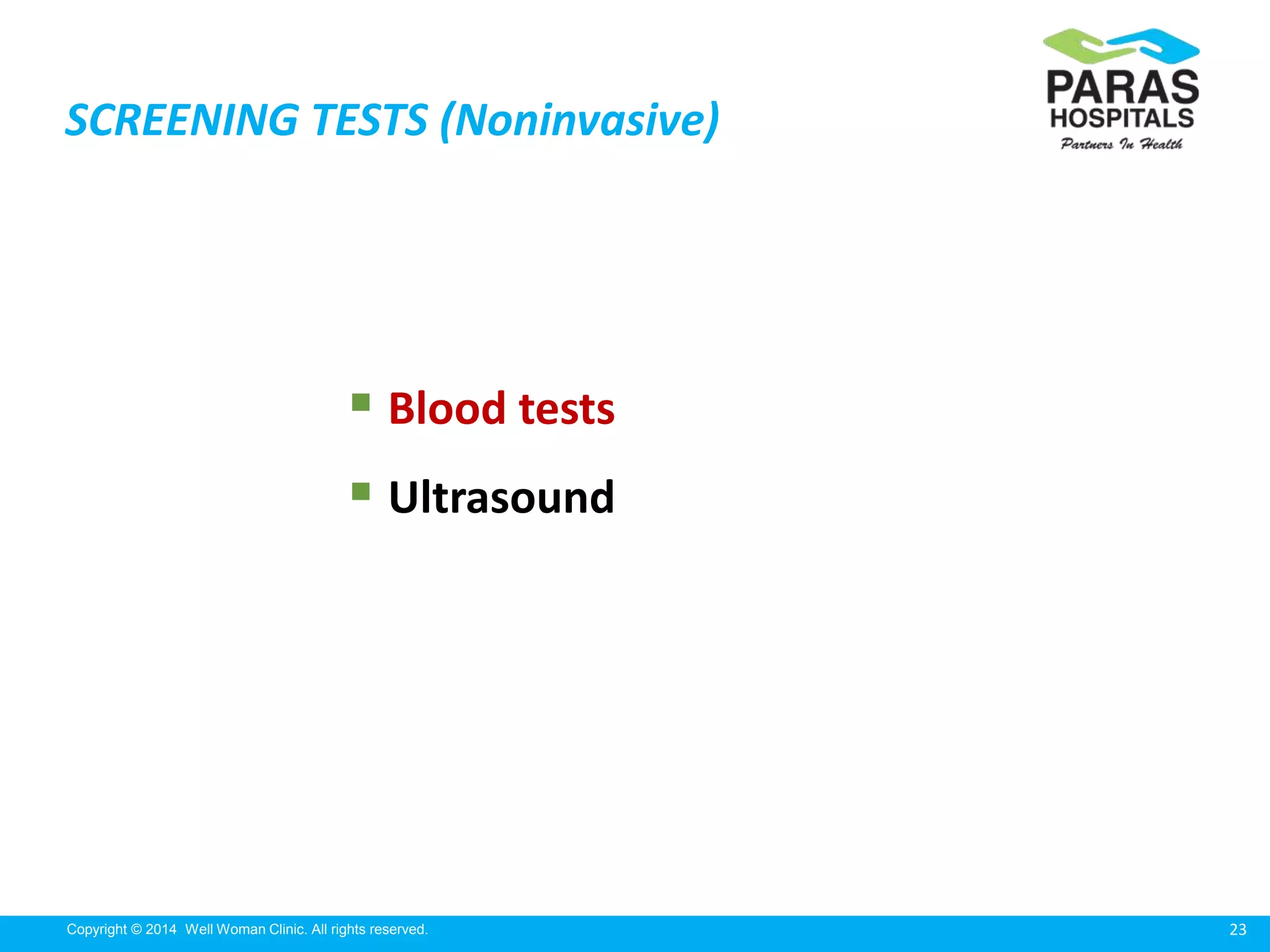 SCREENING TESTS (Noninvasive)

PARAS
HOSPITALS
Partners In Health

- Blood tests
- Ultrasound

Copyright © 2014 Well Woman Clinic. All rights reserved.

23